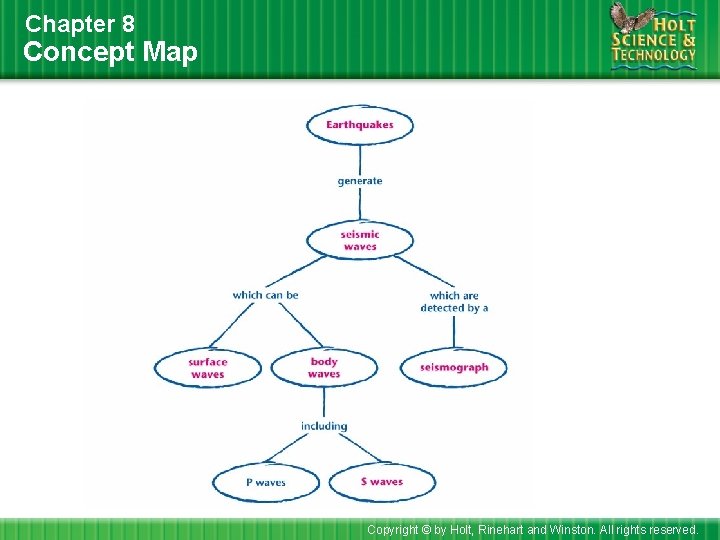 Chapter 8
Concept Map

HOLT
SCIENCE &
TECHNOLOGY

Earthquakes

generate

seismic waves

which can be

which are detected by a

surface waves

body waves

seismograph

including

P waves

S waves

Copyright © by Holt, Rinehart and Winston. All rights reserved.